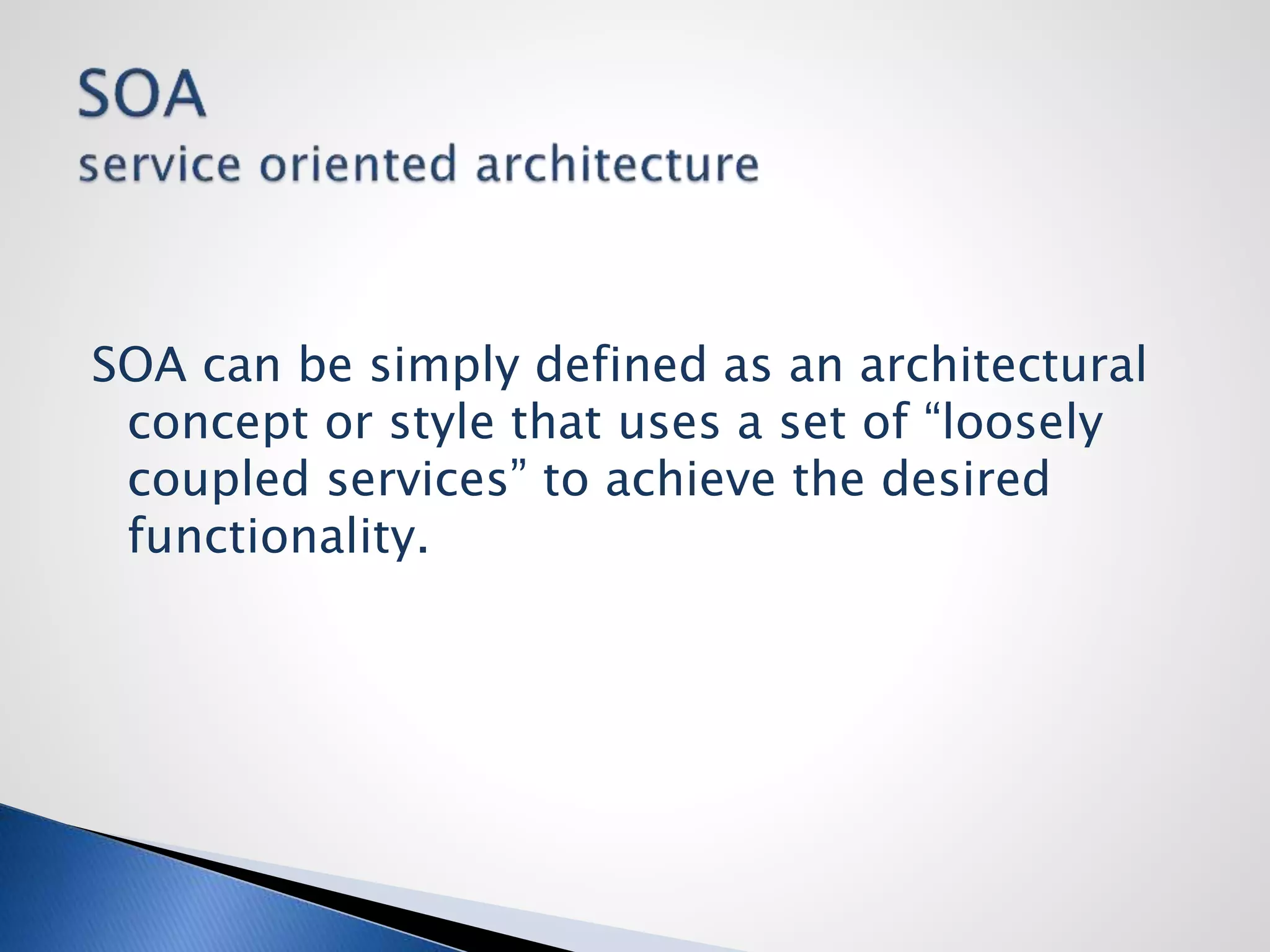 SOA
service oriented architecture

SOA can be simply defined as an architectural concept or style that uses a set of “loosely coupled services” to achieve the desired functionality.